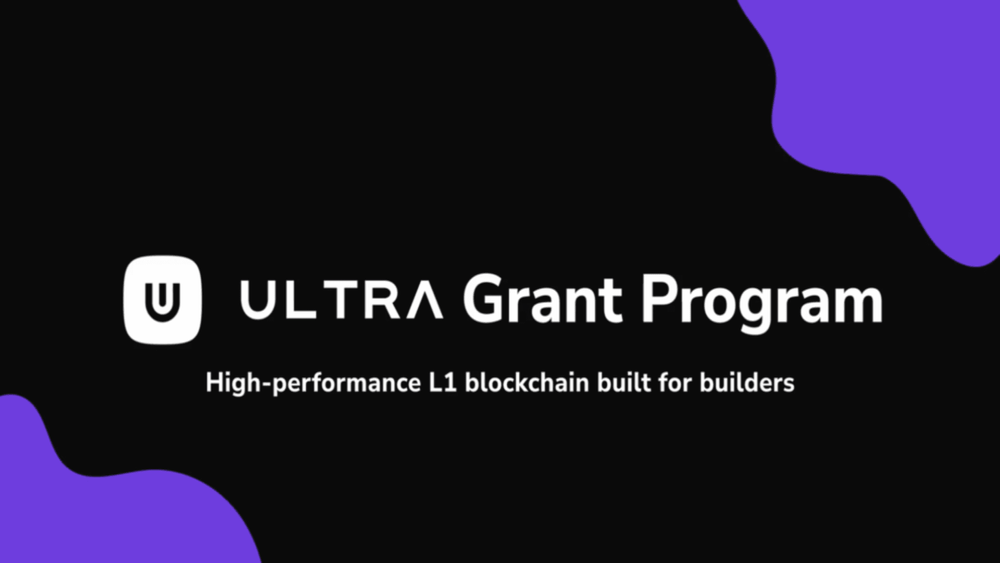 ULTRA Grant Program

High-performance L1 blockchain built for builders